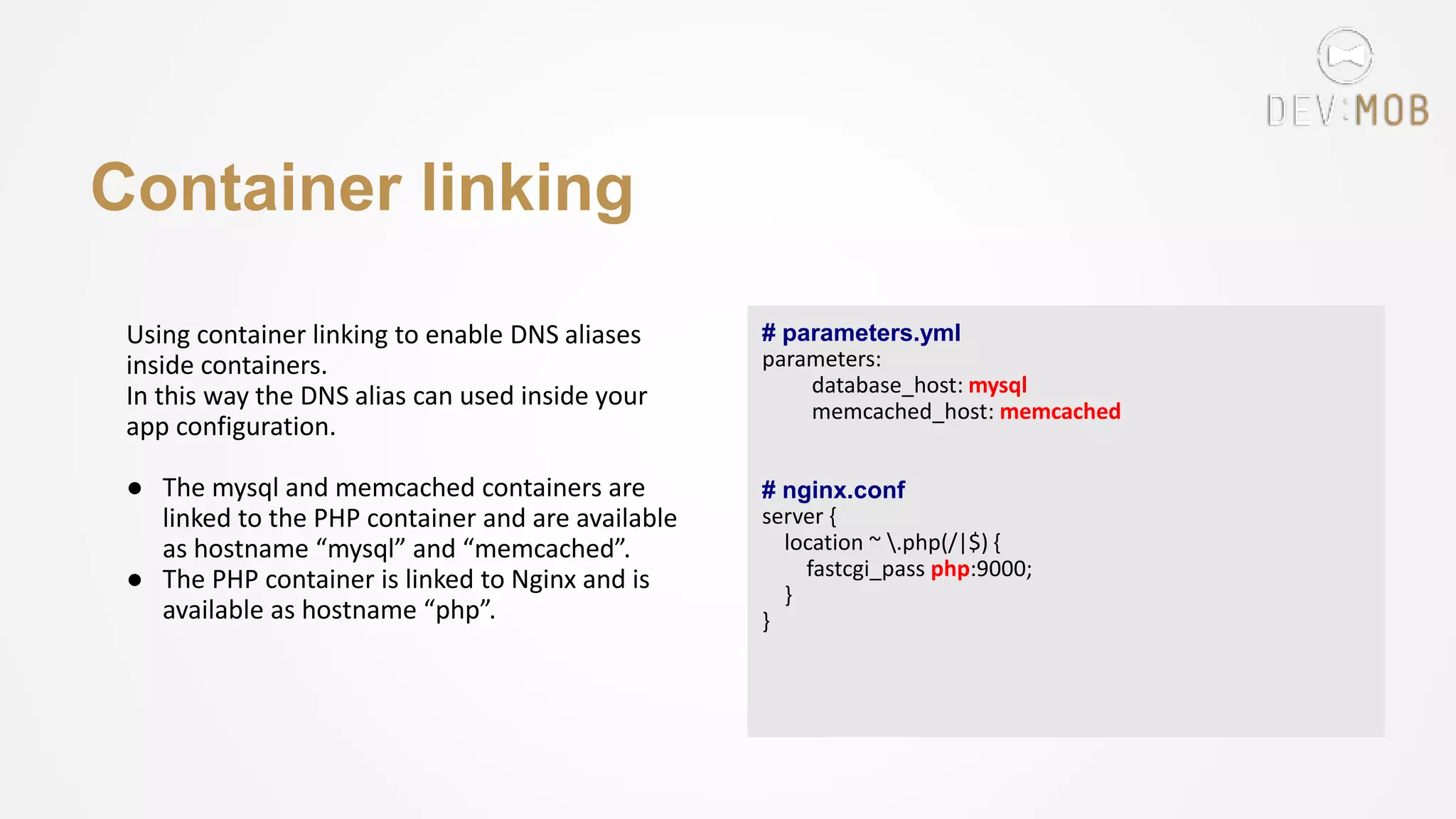 DEV:MOB

Container linking

Using container linking to enable DNS aliases inside containers.
In this way the DNS alias can used inside your app configuration.

● The mysql and memcached containers are linked to the PHP container and are available as hostname “mysql” and “memcached”.
● The PHP container is linked to Nginx and is available as hostname “php”.

# parameters.yml
parameters:
    database_host: mysql
    memcached_host: memcached

# nginx.conf
server {
  location ~ \.php(/|$) {
    fastcgi_pass php:9000;
  }
}